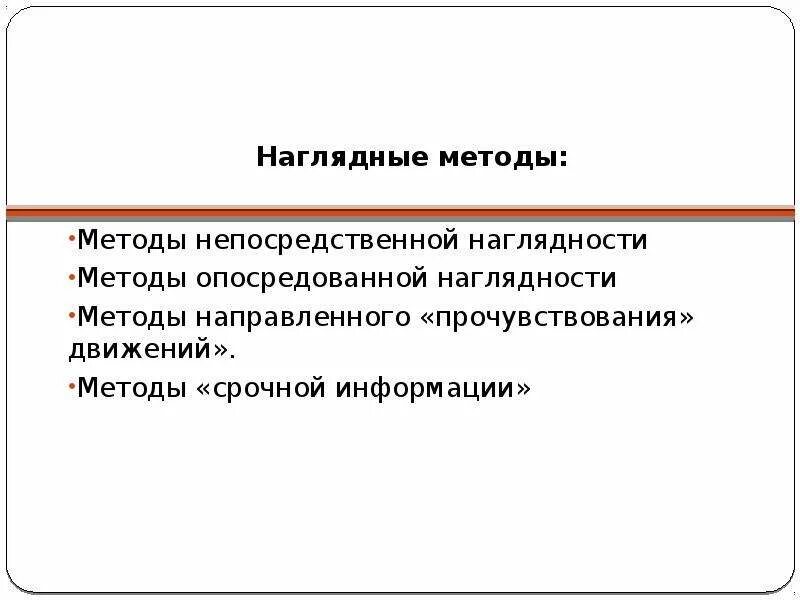 Наглядные методы:

•Методы непосредственной наглядности
•Методы опосредованной наглядности
•Методы направленного «прочувствования» движений».
•Методы «срочной информации»